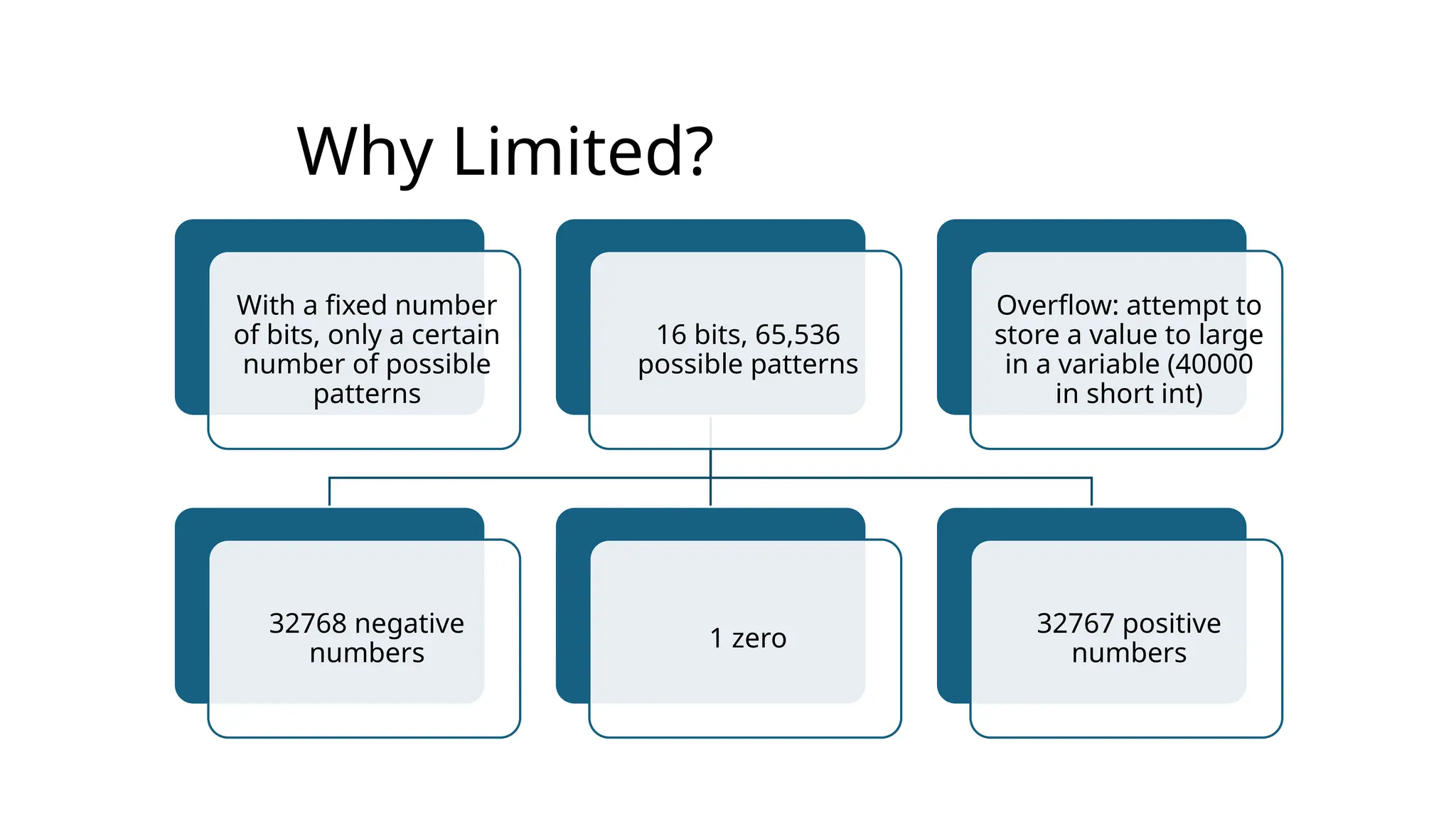 Why Limited?

With a fixed number of bits, only a certain number of possible patterns

16 bits, 65,536 possible patterns

Overflow: attempt to store a value to large in a variable (40000 in short int)

32768 negative numbers

1 zero

32767 positive numbers